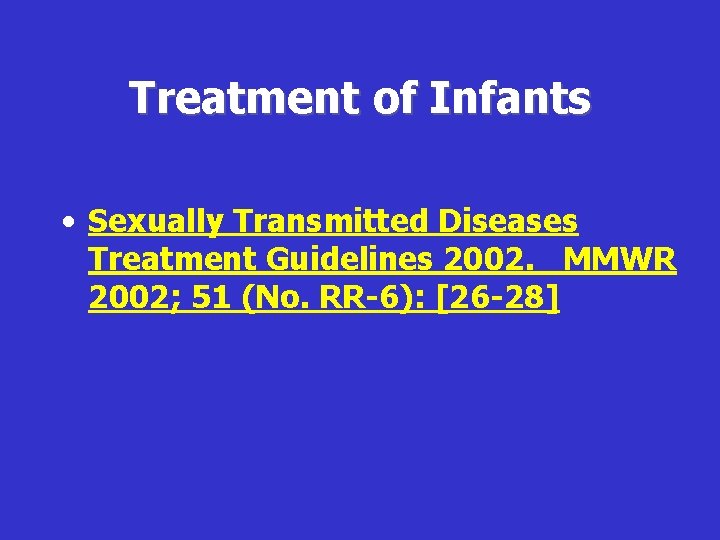 Treatment of Infants

• Sexually Transmitted Diseases Treatment Guidelines 2002. MMWR 2002; 51 (No. RR-6): [26-28]